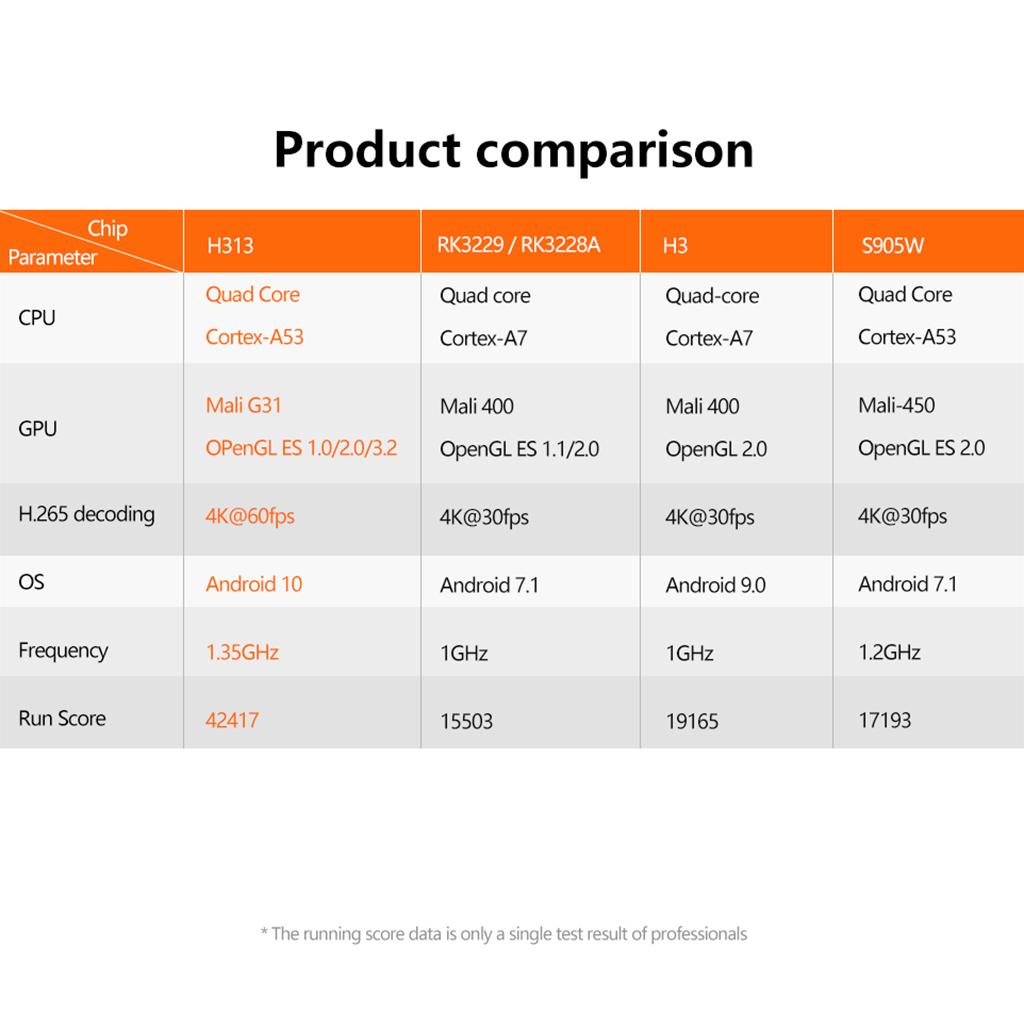 Product comparison

| Chip / Parameter | H313 | RK3229 / RK3228A | H3 | S905W |
|---|---|---|---|---|
| CPU | Quad Core Cortex-A53 | Quad core Cortex-A7 | Quad-core Cortex-A7 | Quad Core Cortex-A53 |
| GPU | Mali G31 OPenGL ES 1.0/2.0/3.2 | Mali 400 OpenGL ES 1.1/2.0 | Mali 400 OpenGL 2.0 | Mali-450 OpenGL ES 2.0 |
| H.265 decoding | 4K@60fps | 4K@30fps | 4K@30fps | 4K@30fps |
| OS | Android 10 | Android 7.1 | Android 9.0 | Android 7.1 |
| Frequency | 1.35GHz | 1GHz | 1GHz | 1.2GHz |
| Run Score | 42417 | 15503 | 19165 | 17193 |

* The running score data is only a single test result of professionals